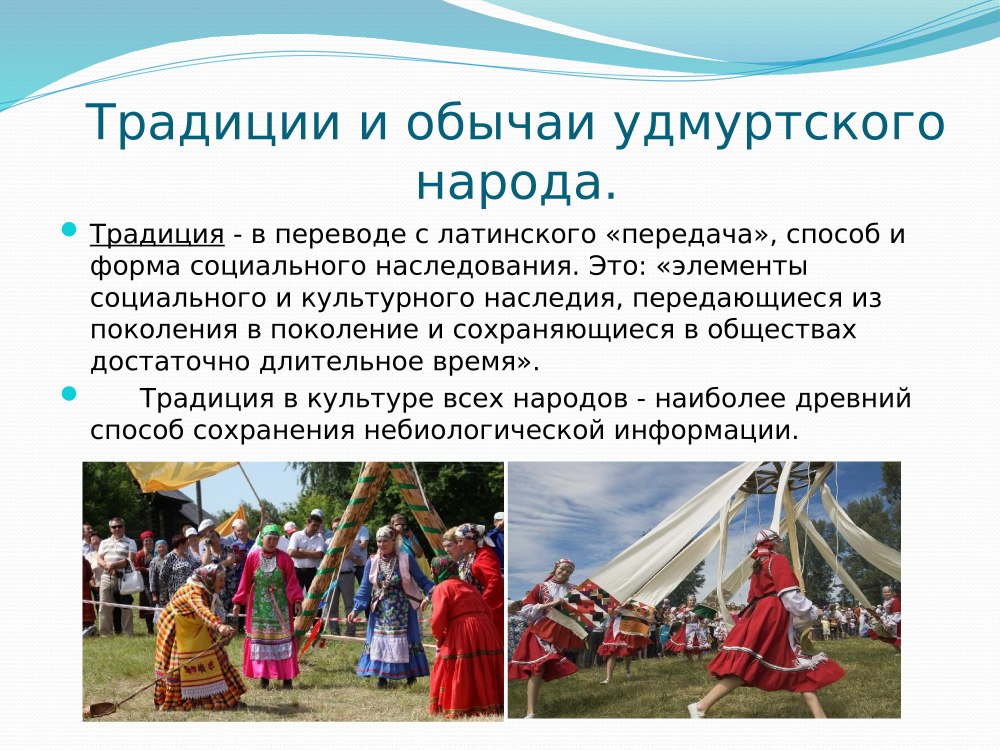 Традиции и обычаи удмуртского народа.

Традиция - в переводе с латинского «передача», способ и форма социального наследования. Это: «элементы социального и культурного наследия, передающиеся из поколения в поколение и сохраняющиеся в обществах достаточно длительное время».

Традиция в культуре всех народов - наиболее древний способ сохранения небиологической информации.